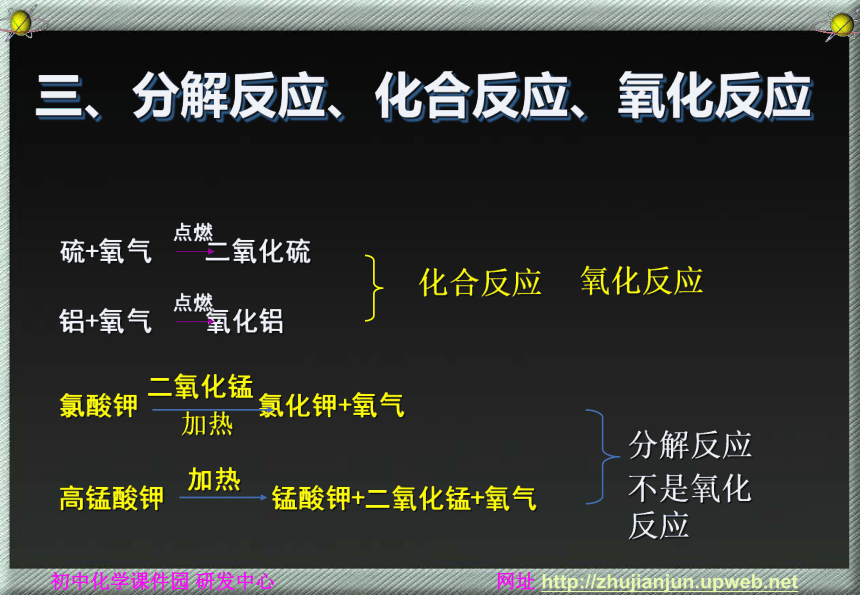 三、分解反应、化合反应、氧化反应

硫+氧气 $\xrightarrow{点燃}$ 二氧化硫

铝+氧气 $\xrightarrow{点燃}$ 氧化铝

化合反应　氧化反应

氯酸钾 $\xrightarrow[加热]{二氧化锰}$ 氯化钾+氧气

高锰酸钾 $\xrightarrow{加热}$ 锰酸钾+二氧化锰+氧气

分解反应
不是氧化反应

初中化学课件园 研发中心　网址 http://zhujianjun.upweb.net